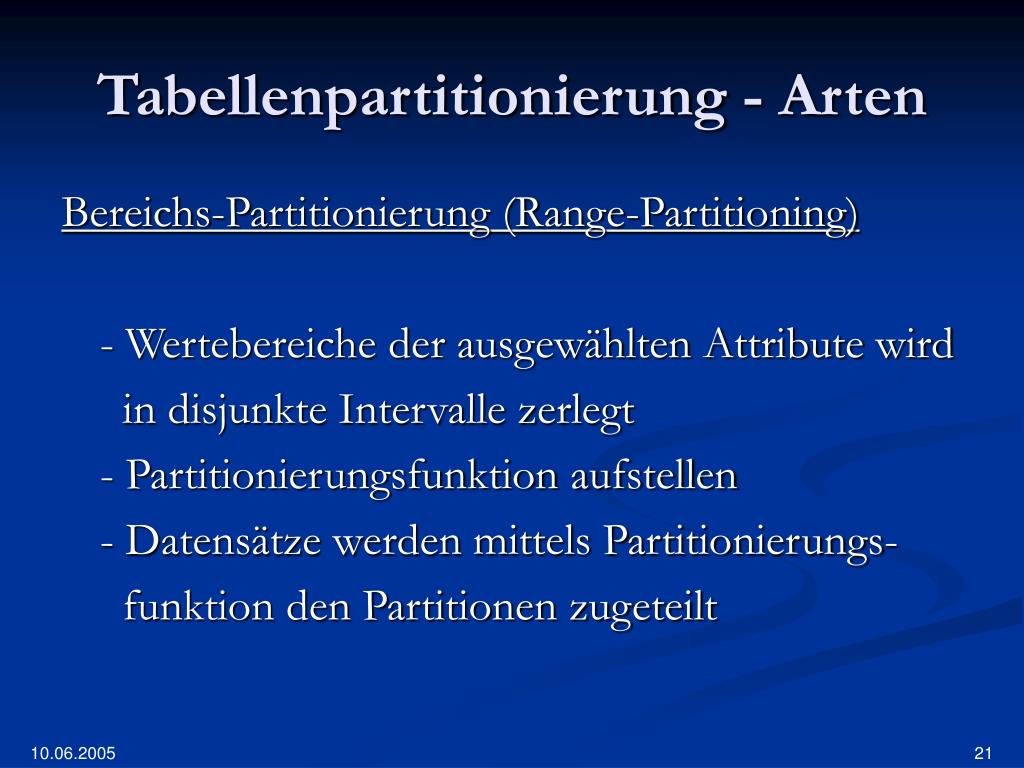 Tabellenpartitionierung - Arten

Bereichs-Partitionierung (Range-Partitioning)

- Wertebereiche der ausgewählten Attribute wird in disjunkte Intervalle zerlegt
- Partitionierungsfunktion aufstellen
- Datensätze werden mittels Partitionierungsfunktion den Partitionen zugeteilt

10.06.2005

21